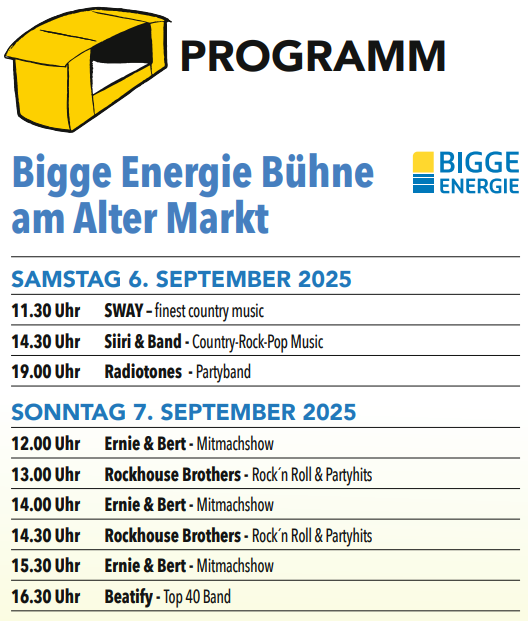 PROGRAMM

Bigge Energie Bühne am Alter Markt

BIGGE ENERGIE

SAMSTAG 6. SEPTEMBER 2025

| | |
|---|---|
| 11.30 Uhr | SWAY – finest country music |
| 14.30 Uhr | Siiri & Band - Country-Rock-Pop Music |
| 19.00 Uhr | Radiotones - Partyband |

SONNTAG 7. SEPTEMBER 2025

| | |
|---|---|
| 12.00 Uhr | Ernie & Bert - Mitmachshow |
| 13.00 Uhr | Rockhouse Brothers - Rock´n Roll & Partyhits |
| 14.00 Uhr | Ernie & Bert - Mitmachshow |
| 14.30 Uhr | Rockhouse Brothers - Rock´n Roll & Partyhits |
| 15.30 Uhr | Ernie & Bert - Mitmachshow |
| 16.30 Uhr | Beatify - Top 40 Band |